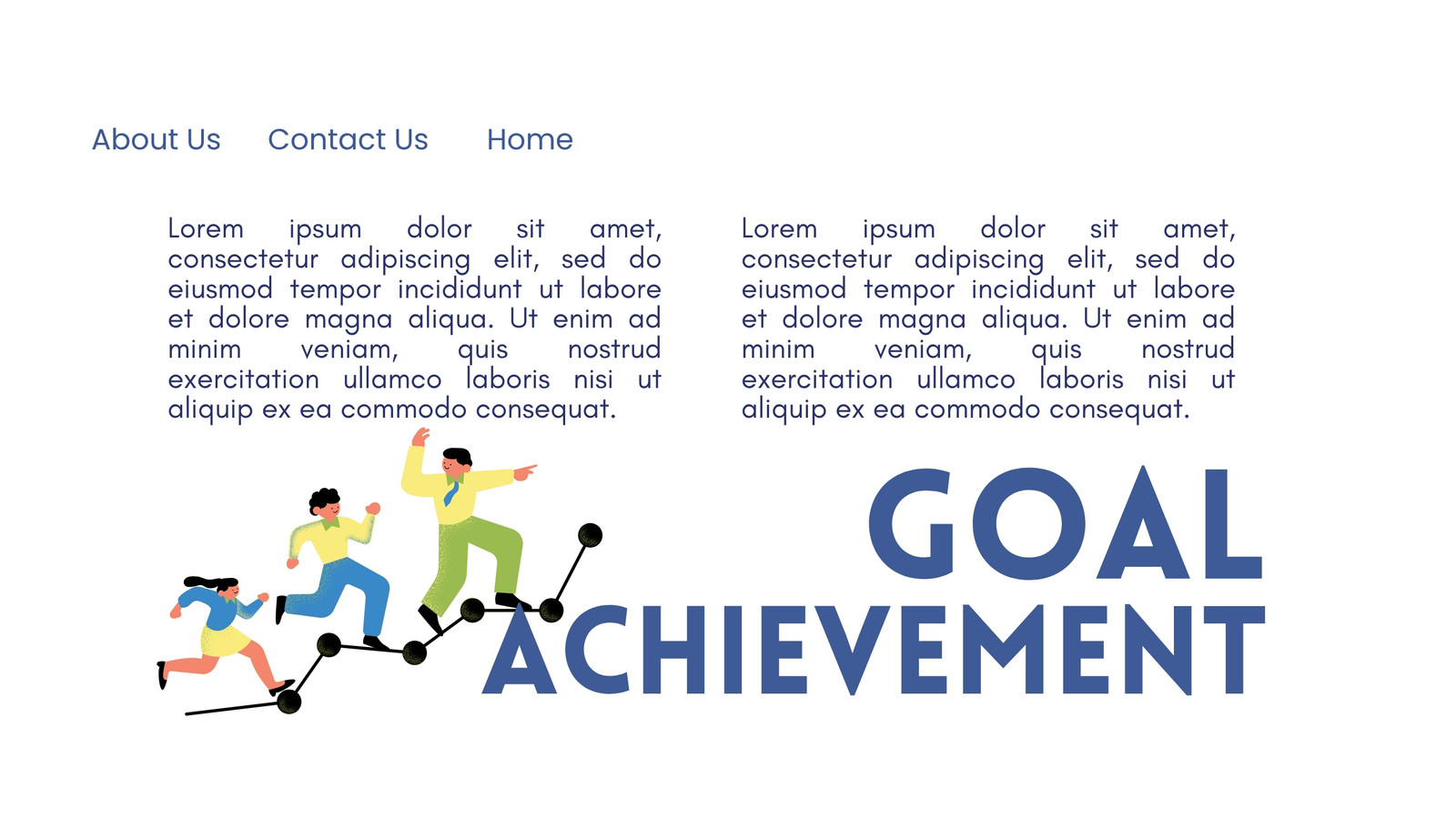 About Us Contact Us Home

Lorem ipsum dolor sit amet, consectetur adipiscing elit, sed do eiusmod tempor incididunt ut labore et dolore magna aliqua. Ut enim ad minim veniam, quis nostrud exercitation ullamco laboris nisi ut aliquip ex ea commodo consequat.

Lorem ipsum dolor sit amet, consectetur adipiscing elit, sed do eiusmod tempor incididunt ut labore et dolore magna aliqua. Ut enim ad minim veniam, quis nostrud exercitation ullamco laboris nisi ut aliquip ex ea commodo consequat.

GOAL ACHIEVEMENT